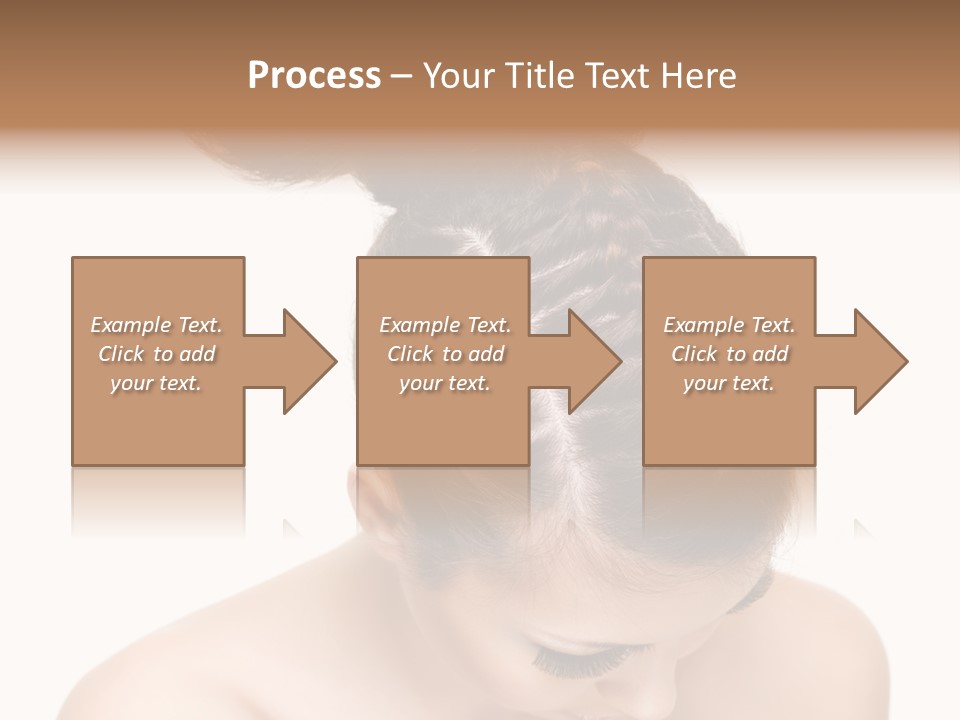 Process – Your Title Text Here

Example Text. Click to add your text.

Example Text. Click to add your text.

Example Text. Click to add your text.